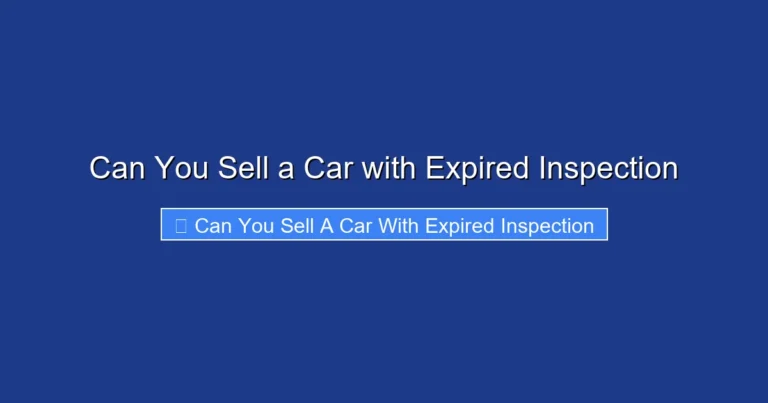 Can You Sell a Car with Expired Inspection

Can You Sell A Car With Expired Inspection